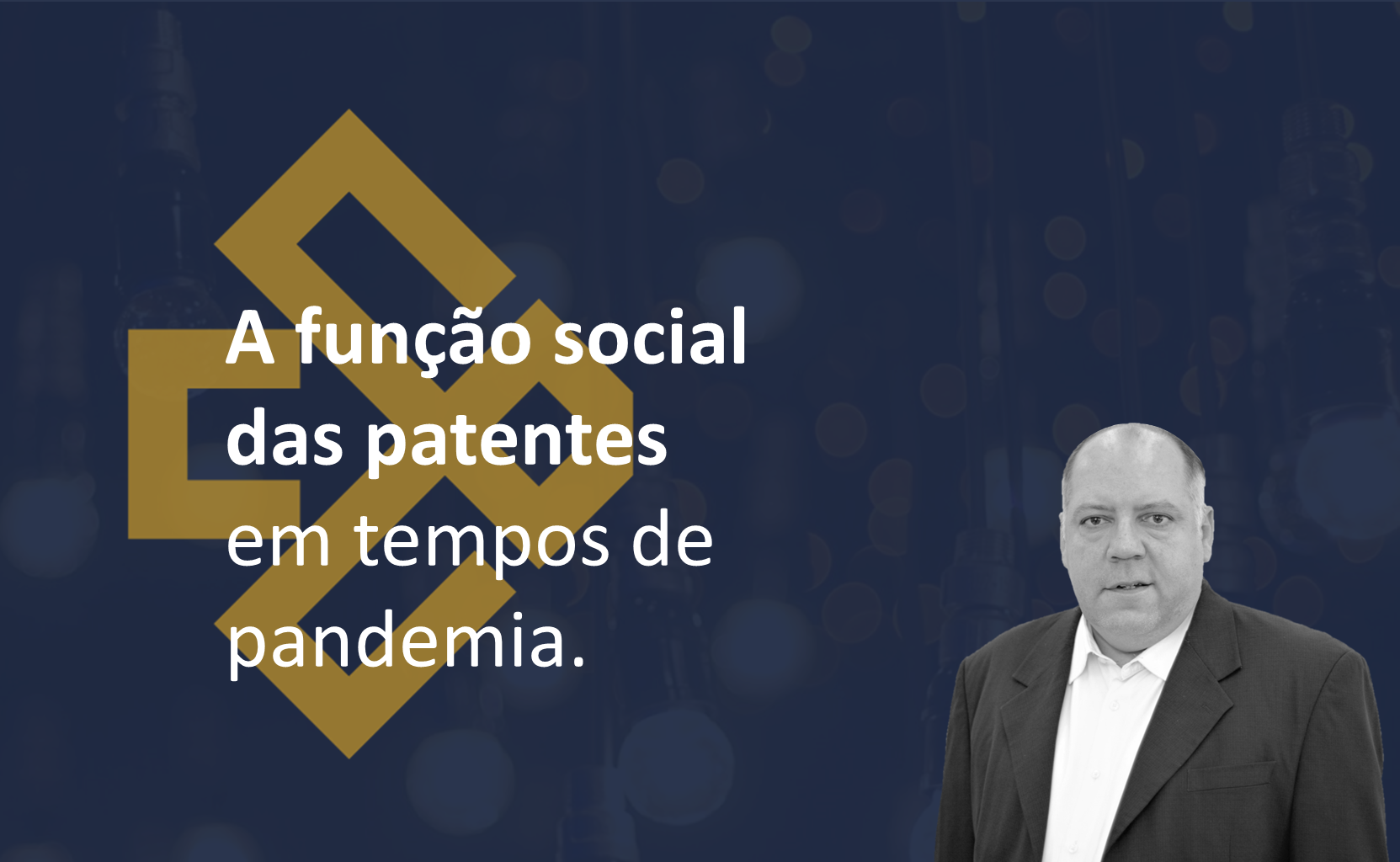 A função social das patentes em tempos de pandemia.